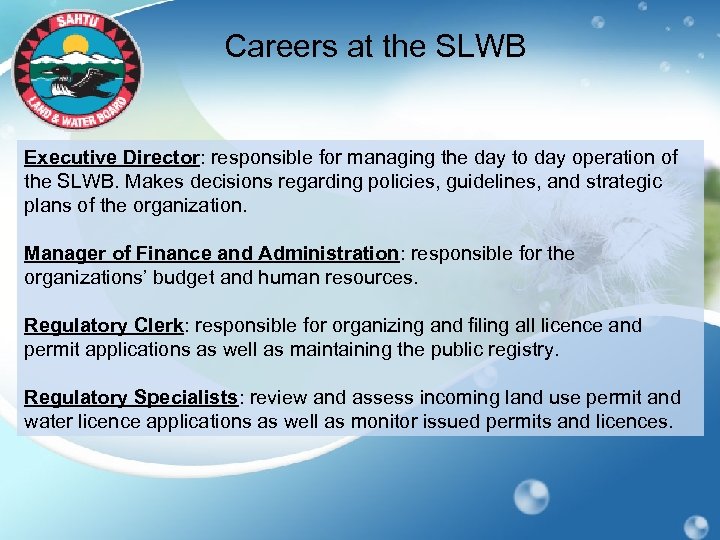 SAHTU LAND & WATER BOARD

Careers at the SLWB

Executive Director: responsible for managing the day to day operation of the SLWB. Makes decisions regarding policies, guidelines, and strategic plans of the organization.

Manager of Finance and Administration: responsible for the organizations' budget and human resources.

Regulatory Clerk: responsible for organizing and filing all licence and permit applications as well as maintaining the public registry.

Regulatory Specialists: review and assess incoming land use permit and water licence applications as well as monitor issued permits and licences.